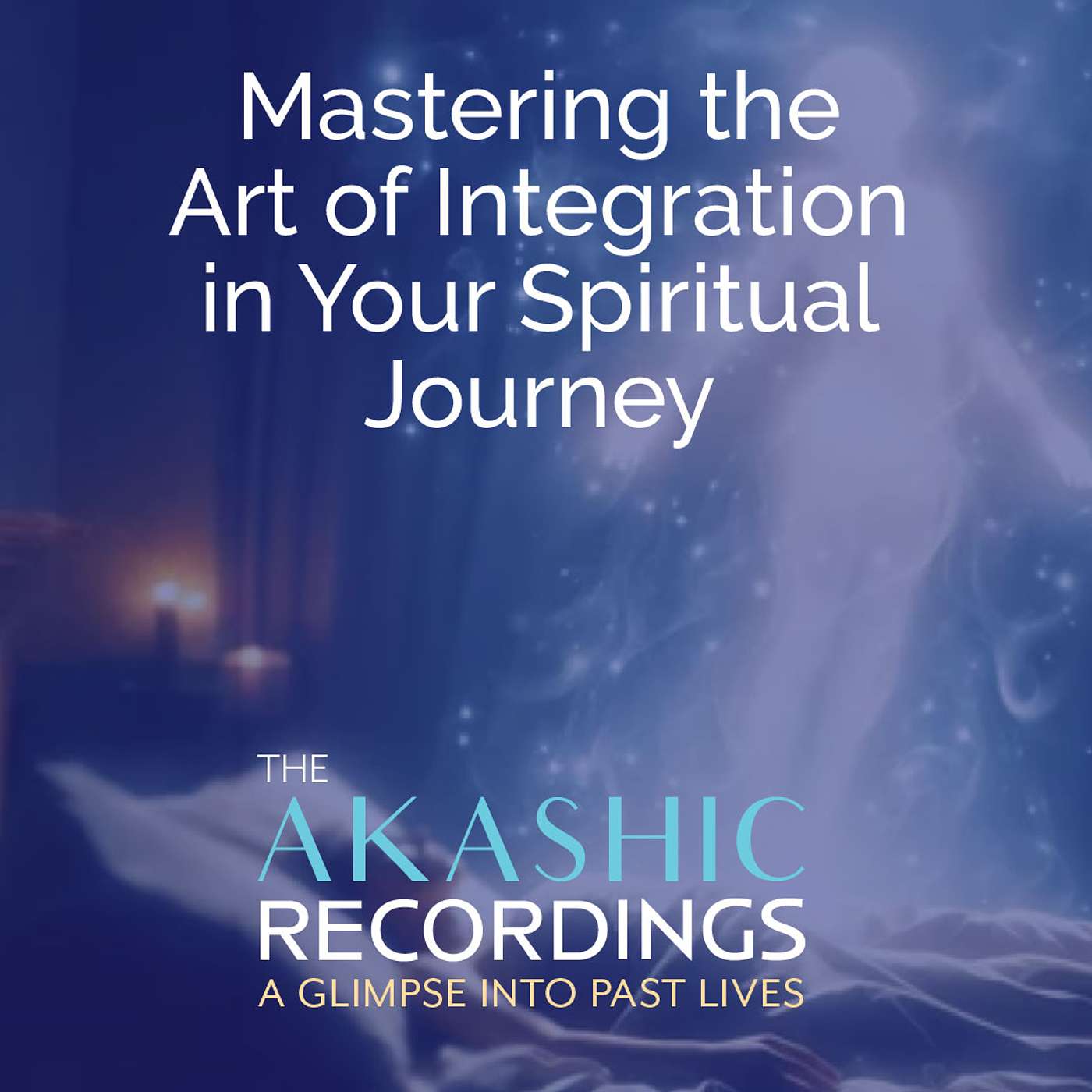 Mastering the Art of Integration in Your Spiritual Journey

THE
AKASHIC
RECORDINGS
A GLIMPSE INTO PAST LIVES